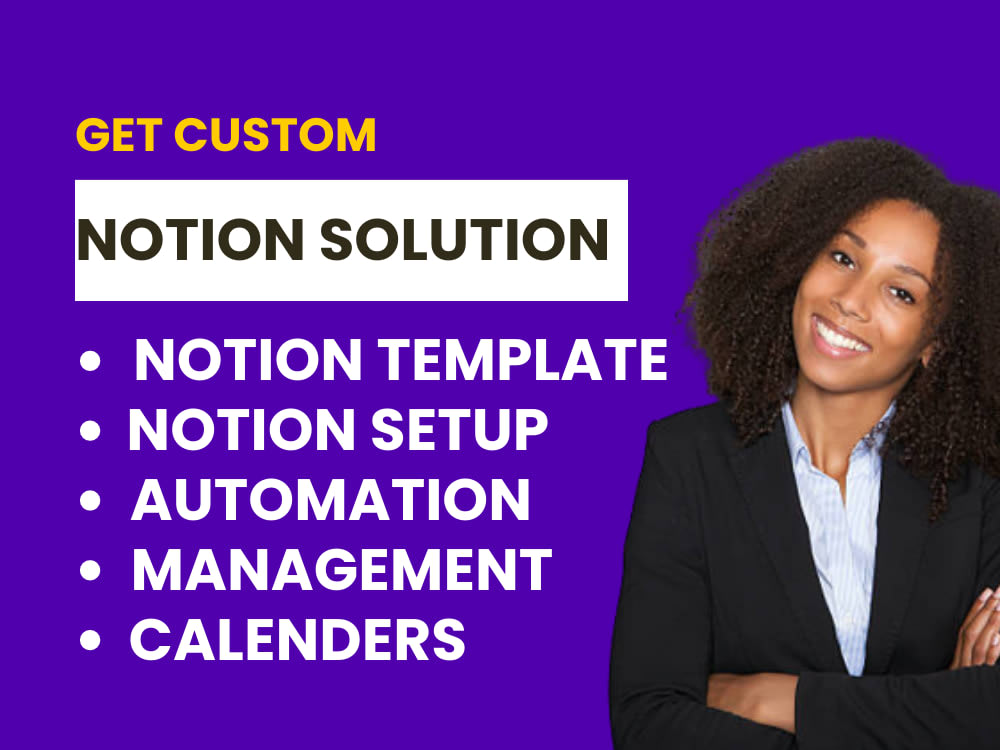 GET CUSTOM

NOTION SOLUTION

• NOTION TEMPLATE
• NOTION SETUP
• AUTOMATION
• MANAGEMENT
• CALENDERS